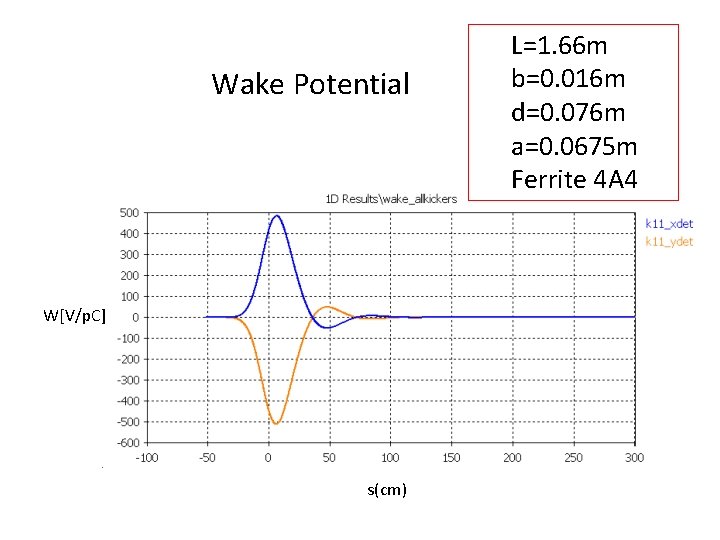 Wake Potential

L=1.66m
b=0.016m
d=0.076m
a=0.0675m
Ferrite 4A4

1D Results\wake_allkickers

k11_xdet
k11_ydet

W[V/pC]

500
400
300
200
100
0
-100
-200
-300
-400
-500
-600

-100 -50 0 50 100 150 200 250 300

s(cm)